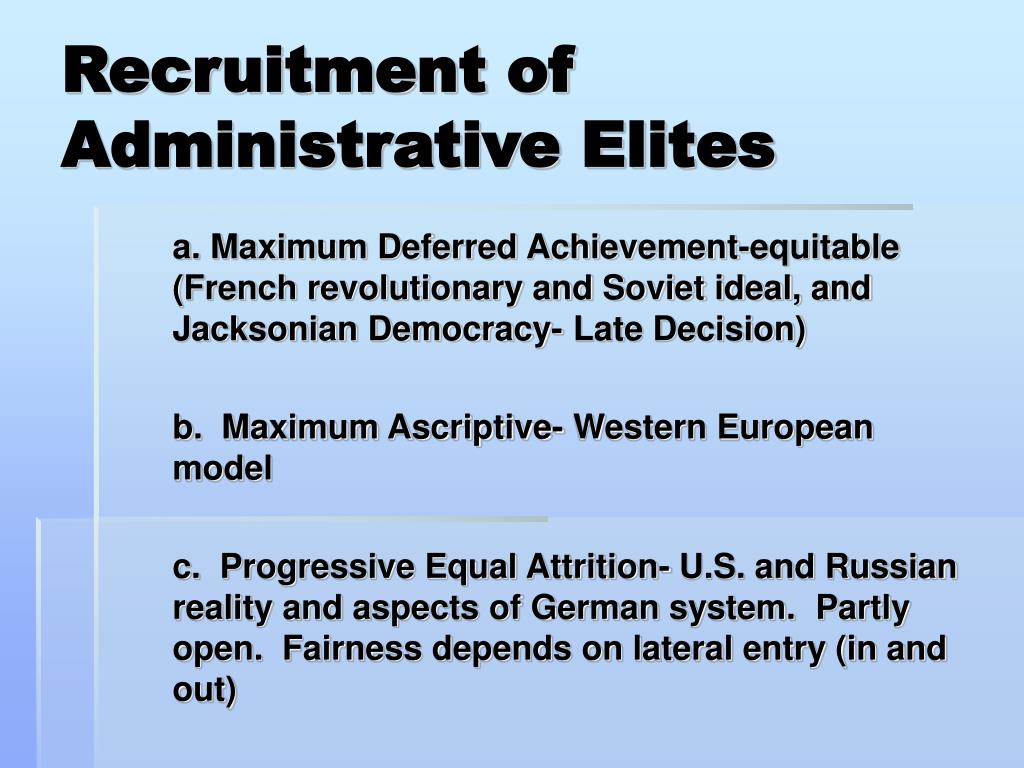 Recruitment of Administrative Elites

a. Maximum Deferred Achievement-equitable (French revolutionary and Soviet ideal, and Jacksonian Democracy- Late Decision)

b. Maximum Ascriptive- Western European model

c. Progressive Equal Attrition- U.S. and Russian reality and aspects of German system. Partly open. Fairness depends on lateral entry (in and out)